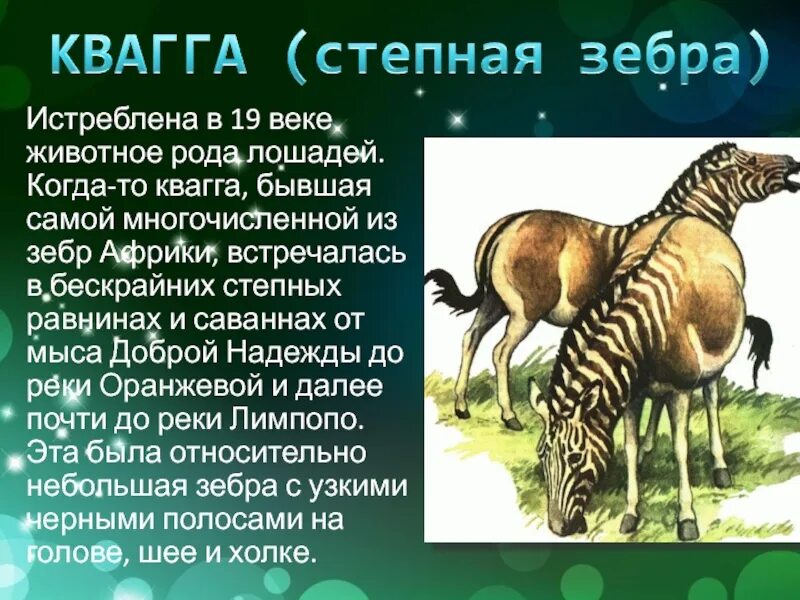 КВАГГА (степная зебра)

Истреблена в 19 веке животное рода лошадей. Когда-то квагга, бывшая самой многочисленной из зебр Африки, встречалась в бескрайних степных равнинах и саваннах от мыса Доброй Надежды до реки Оранжевой и далее почти до реки Лимпопо. Эта была относительно небольшая зебра с узкими черными полосами на голове, шее и холке.